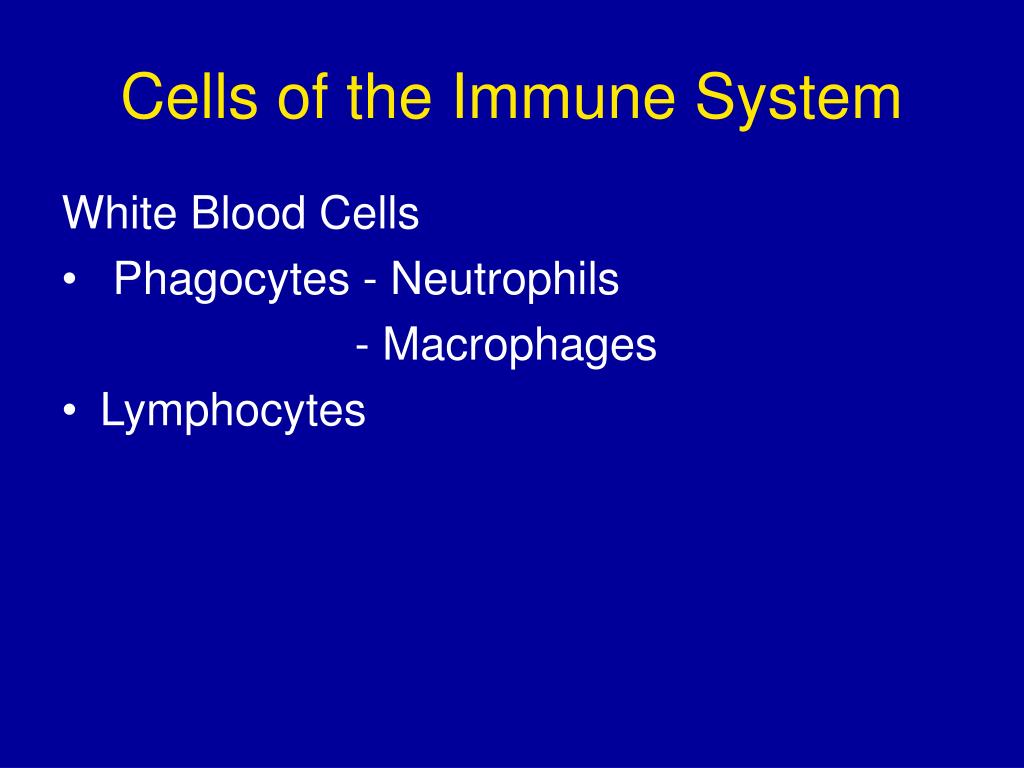 Cells of the Immune System

White Blood Cells

• Phagocytes - Neutrophils
- Macrophages

• Lymphocytes